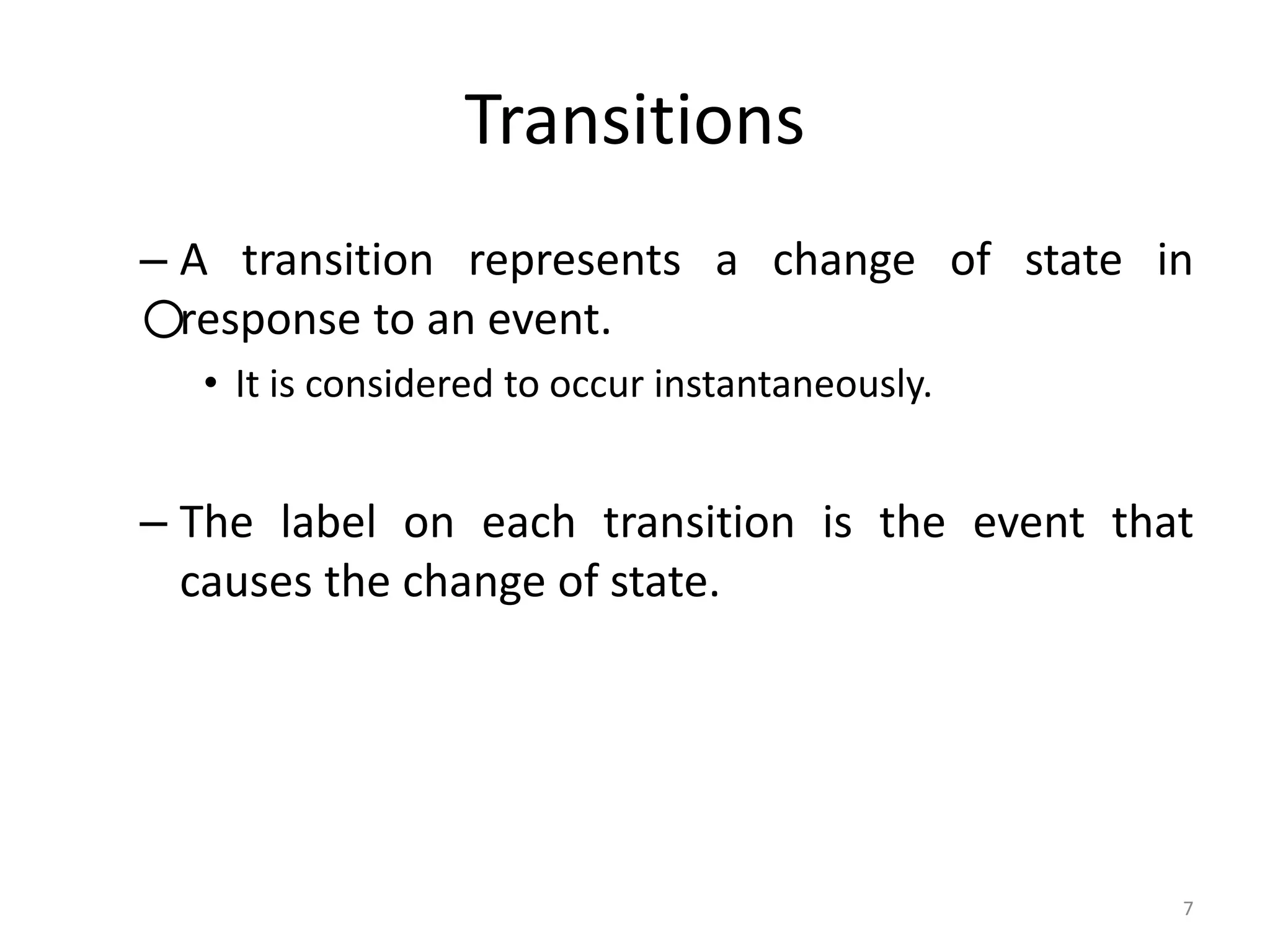 Transitions

– A transition represents a change of state in response to an event.

• It is considered to occur instantaneously.

– The label on each transition is the event that causes the change of state.

7